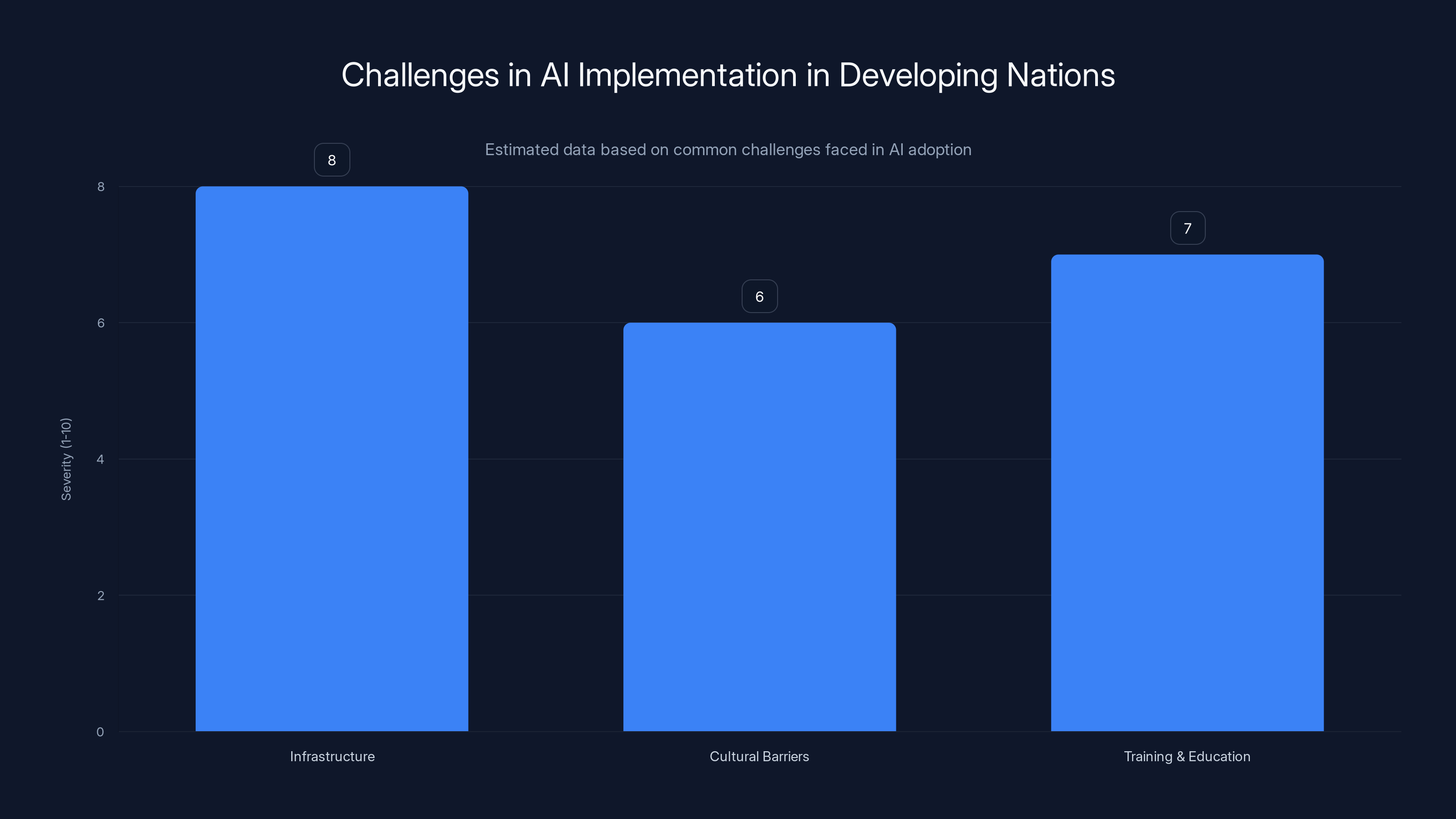 Challenges in AI Implementation in Developing Nations

Estimated data based on common challenges faced in AI adoption

Severity (1-10)

8
6
4
2
0

8
6
7

Infrastructure
Cultural Barriers
Training & Education